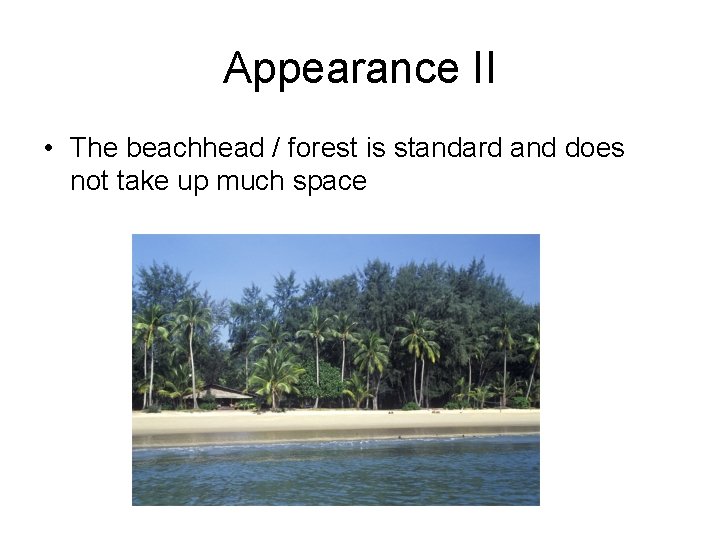 Appearance II

• The beachhead / forest is standard and does not take up much space